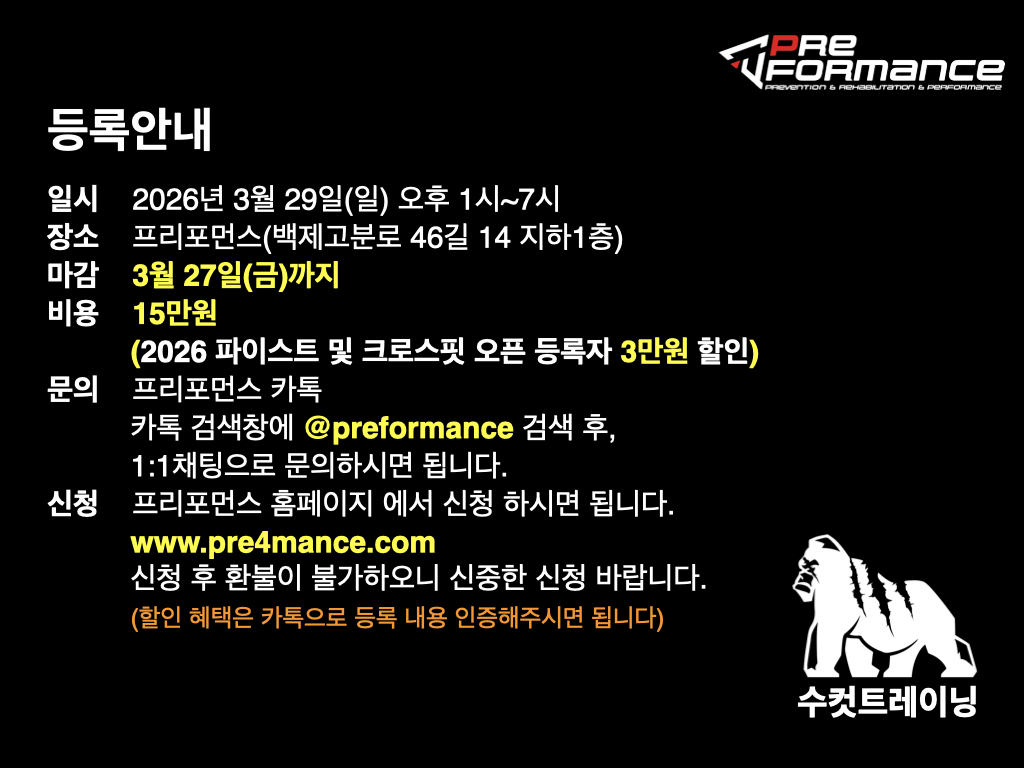 PRE FORMANCE
PREVENTION & REHABILITATION & PERFORMANCE

등록안내

일시 2026년 3월 29일(일) 오후 1시~7시
장소 프리포먼스(백제고분로 46길 14 지하1층)
마감 3월 27일(금)까지
비용 15만원
(2026 파이스트 및 크로스핏 오픈 등록자 3만원 할인)
문의 프리포먼스 카톡
카톡 검색창에 @preformance 검색 후,
1:1채팅으로 문의하시면 됩니다.
신청 프리포먼스 홈페이지 에서 신청 하시면 됩니다.
www.pre4mance.com
신청 후 환불이 불가하오니 신중한 신청 바랍니다.
(할인 혜택은 카톡으로 등록 내용 인증해주시면 됩니다)

수컷트레이닝